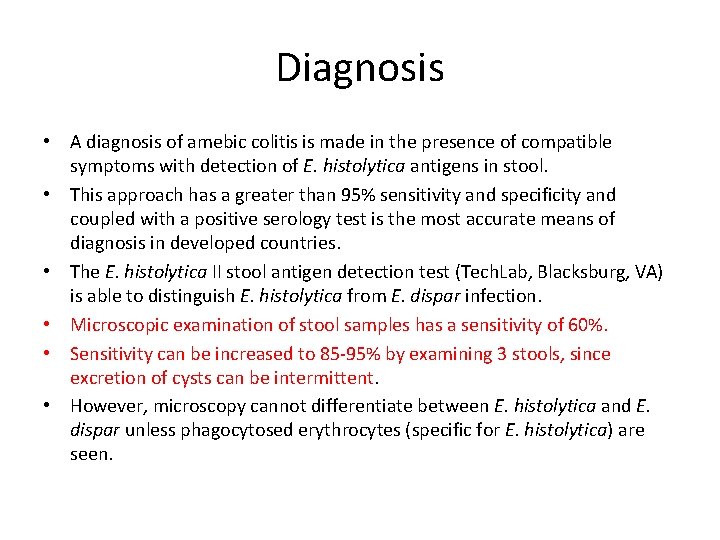 Diagnosis

• A diagnosis of amebic colitis is made in the presence of compatible symptoms with detection of E. histolytica antigens in stool.
• This approach has a greater than 95% sensitivity and specificity and coupled with a positive serology test is the most accurate means of diagnosis in developed countries.
• The E. histolytica II stool antigen detection test (TechLab, Blacksburg, VA) is able to distinguish E. histolytica from E. dispar infection.
• Microscopic examination of stool samples has a sensitivity of 60%.
• Sensitivity can be increased to 85-95% by examining 3 stools, since excretion of cysts can be intermittent.
• However, microscopy cannot differentiate between E. histolytica and E. dispar unless phagocytosed erythrocytes (specific for E. histolytica) are seen.